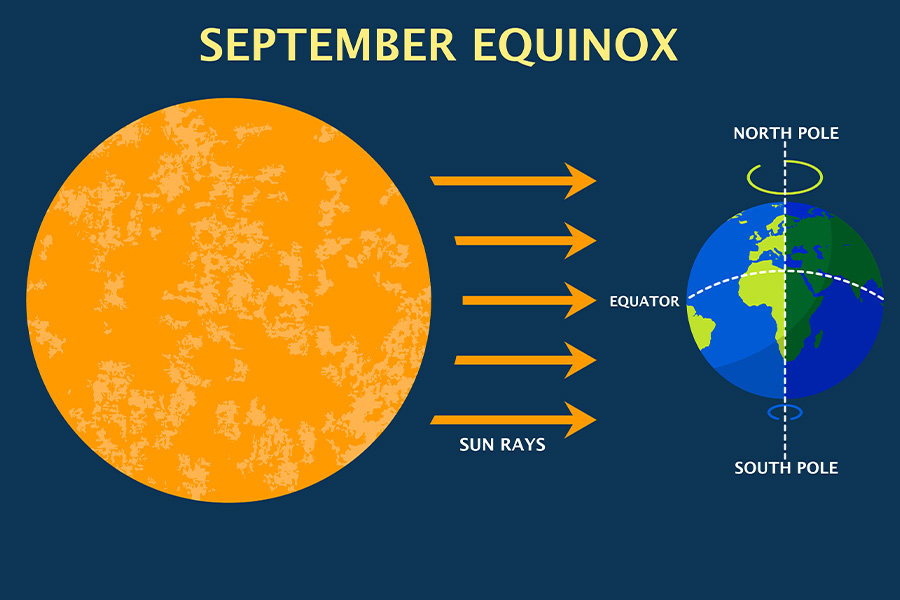 SEPTEMBER EQUINOX

NORTH POLE

EQUATOR

SUN RAYS

SOUTH POLE